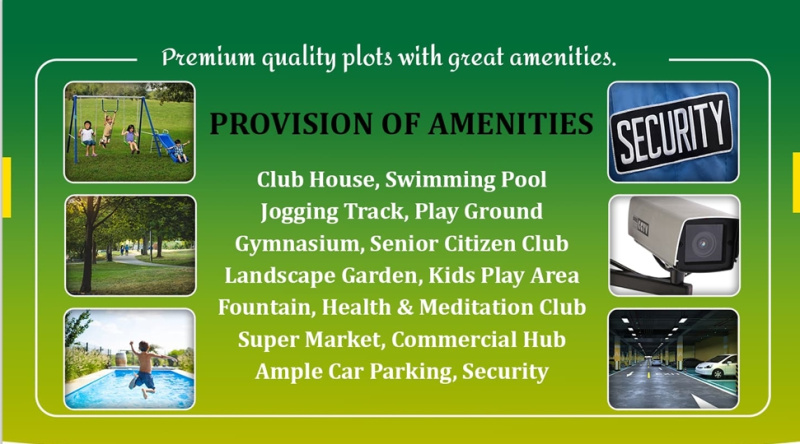 Premium quality plots with great amenities.

PROVISION OF AMENITIES

Club House, Swimming Pool
Jogging Track, Play Ground
Gymnasium, Senior Citizen Club
Landscape Garden, Kids Play Area
Fountain, Health & Meditation Club
Super Market, Commercial Hub
Ample Car Parking, Security

SECURITY